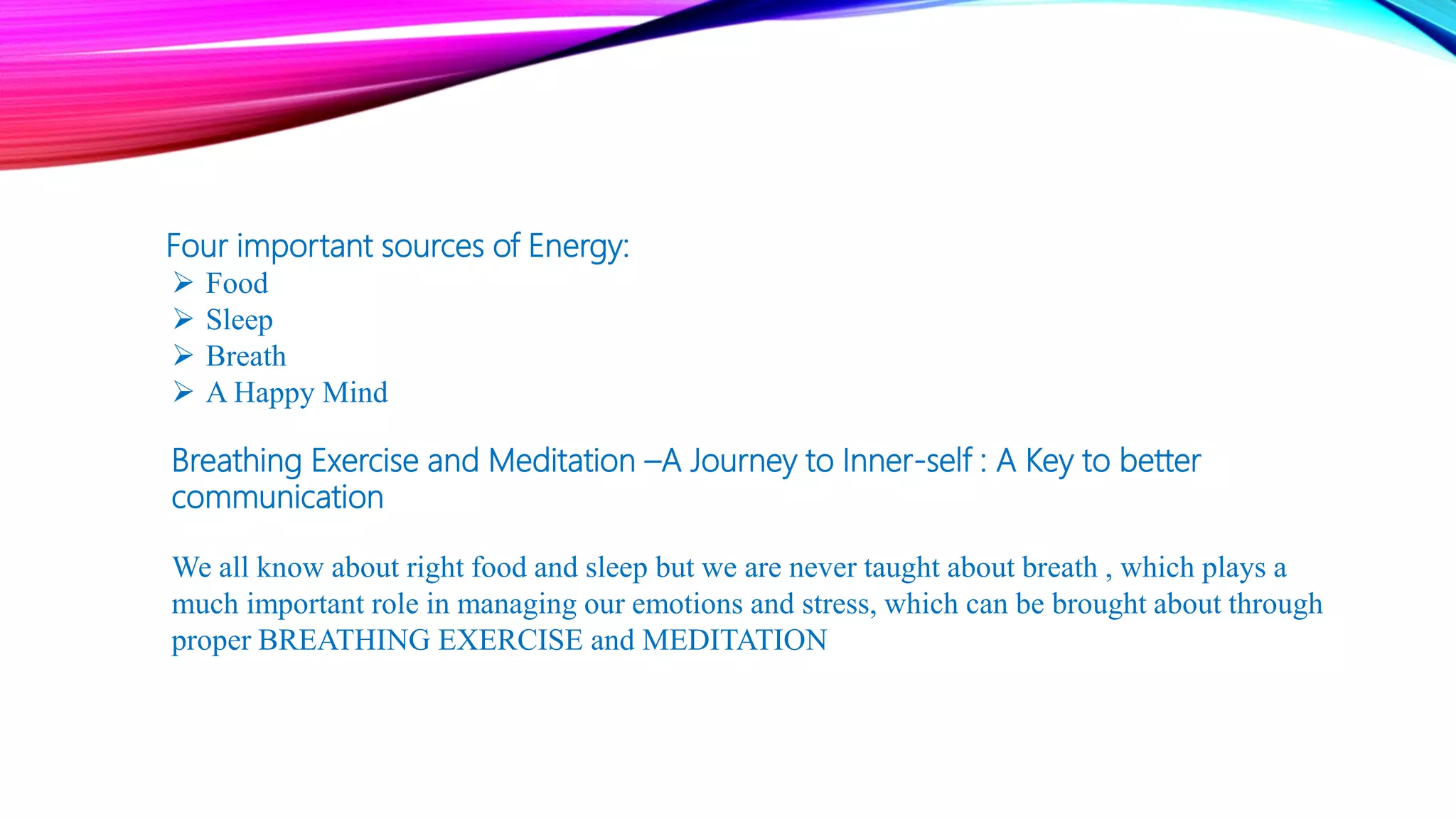 Four important sources of Energy:
➢ Food
➢ Sleep
➢ Breath
➢ A Happy Mind

Breathing Exercise and Meditation –A Journey to Inner-self : A Key to better communication

We all know about right food and sleep but we are never taught about breath , which plays a much important role in managing our emotions and stress, which can be brought about through proper BREATHING EXERCISE and MEDITATION